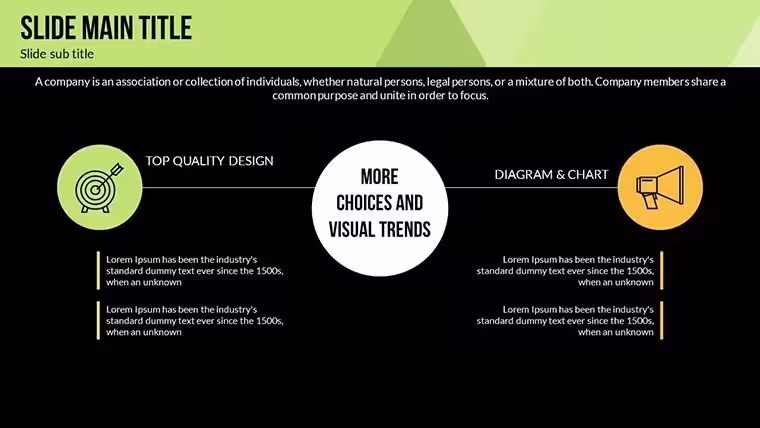 SLIDE MAIN TITLE
Slide sub title

A company is an association or collection of individuals, whether natural persons, legal persons, or a mixture of both. Company members share a common purpose and unite in order to focus.

TOP QUALITY DESIGN

Lorem Ipsum has been the industry's standard dummy text ever since the 1500s, when an unknown

Lorem Ipsum has been the industry's standard dummy text ever since the 1500s, when an unknown

MORE CHOICES AND VISUAL TRENDS

DIAGRAM & CHART

Lorem Ipsum has been the industry's standard dummy text ever since the 1500s, when an unknown

Lorem Ipsum has been the industry's standard dummy text ever since the 1500s, when an unknown